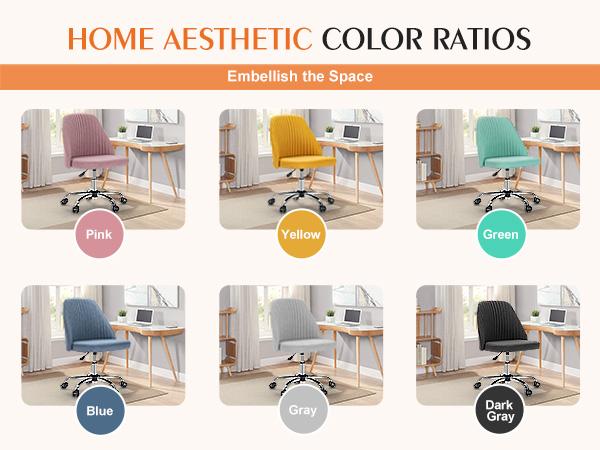 HOME AESTHETIC COLOR RATIOS

Embellish the Space

Pink

Yellow

Green

Blue

Gray

Dark Gray